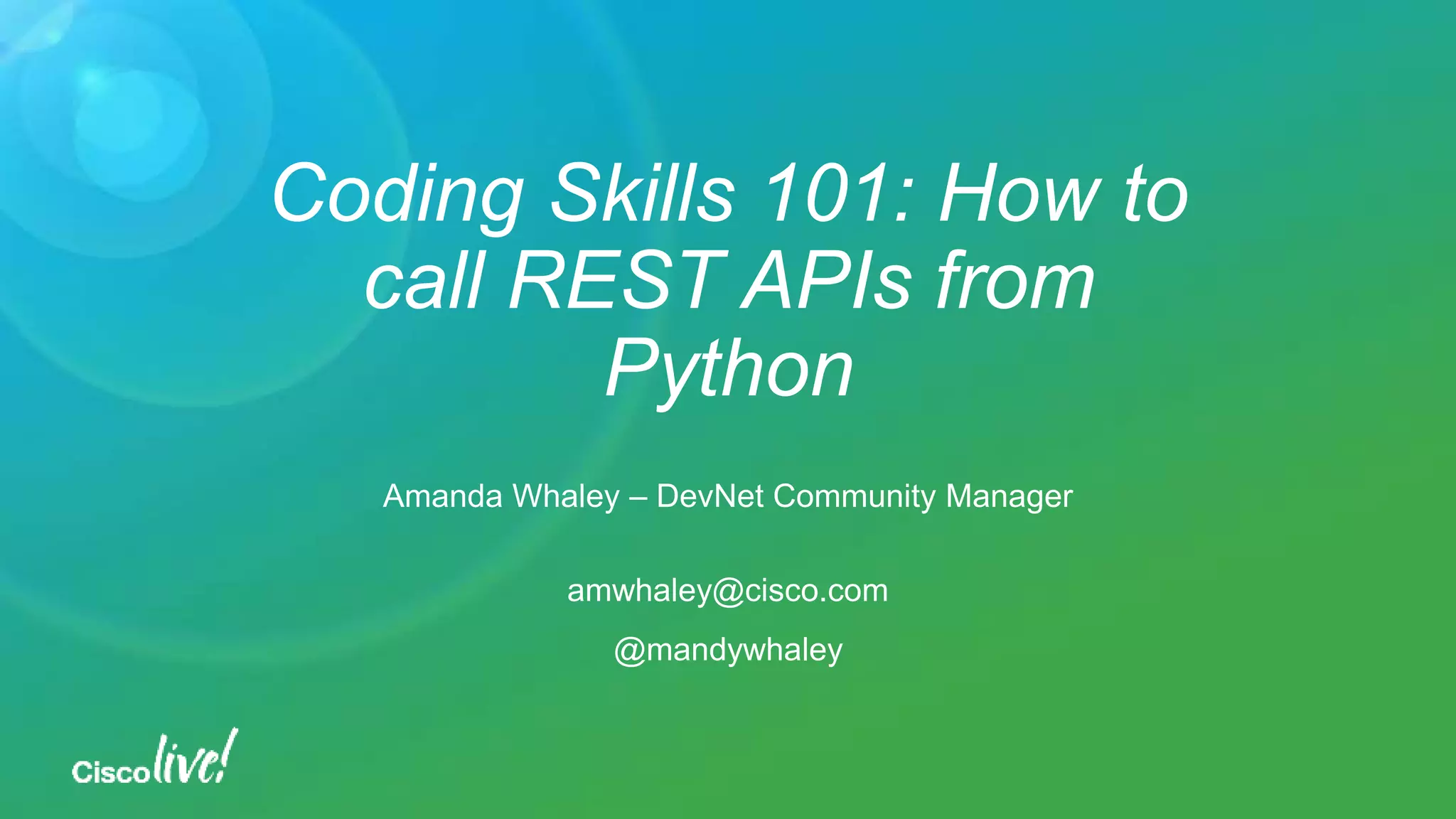 Coding Skills 101: How to call REST APIs from Python

Amanda Whaley – DevNet Community Manager

amwhaley@cisco.com

@mandywhaley

Cisco live!